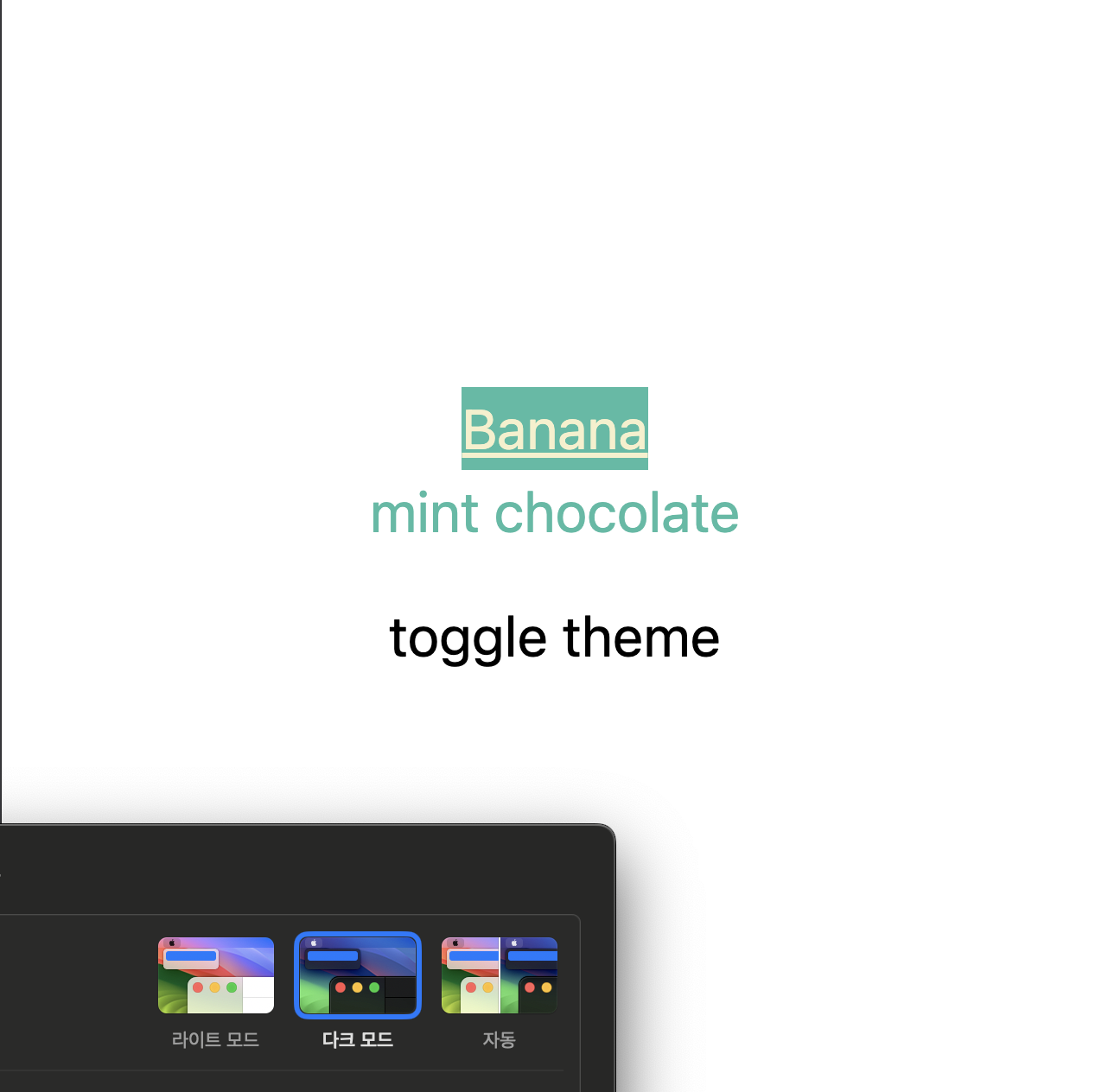 Banana
mint chocolate

toggle theme

라이트 모드
다크 모드
자동